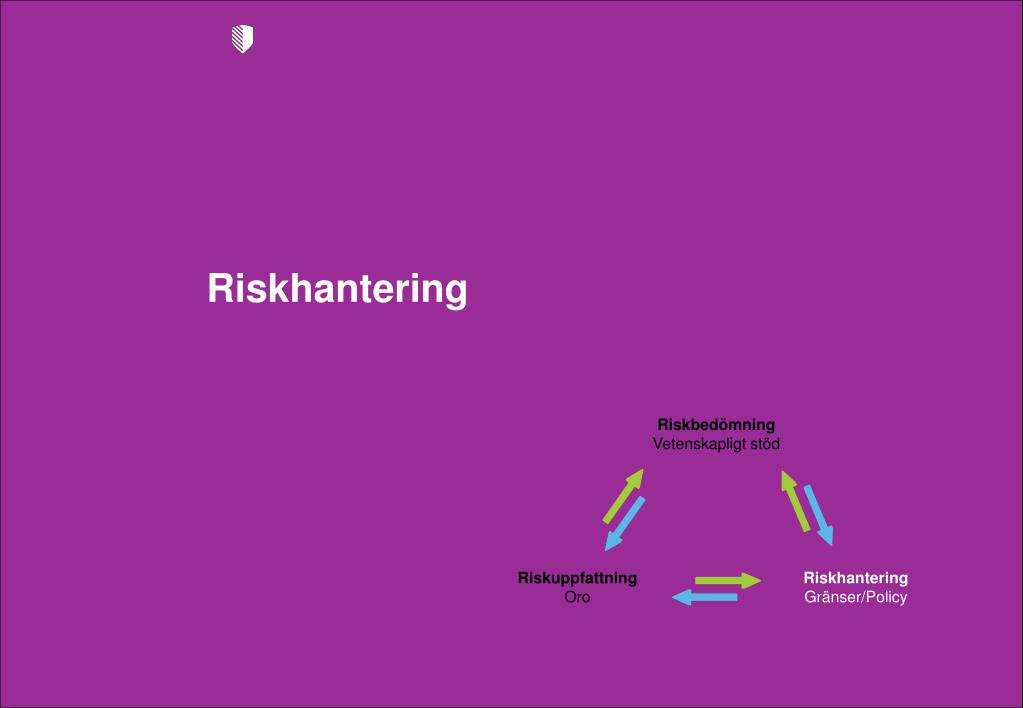 Riskhantering

Riskbedömning
Vetenskapligt stöd

Riskuppfattning
Oro

Riskhantering
Gränser/Policy